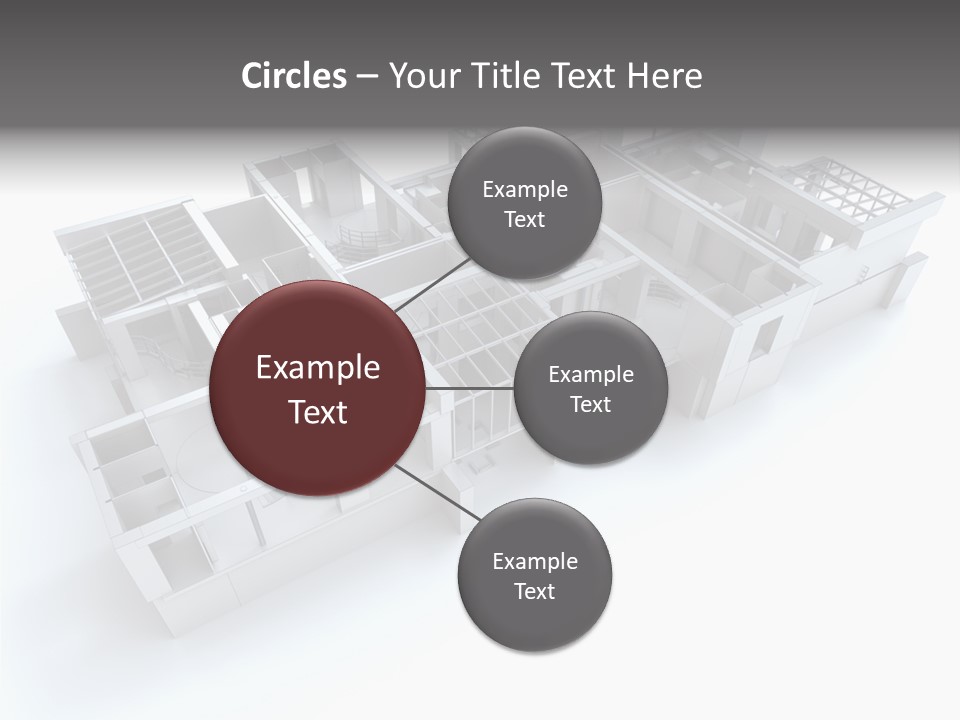 Circles – Your Title Text Here

Example Text

Example Text

Example Text

Example Text